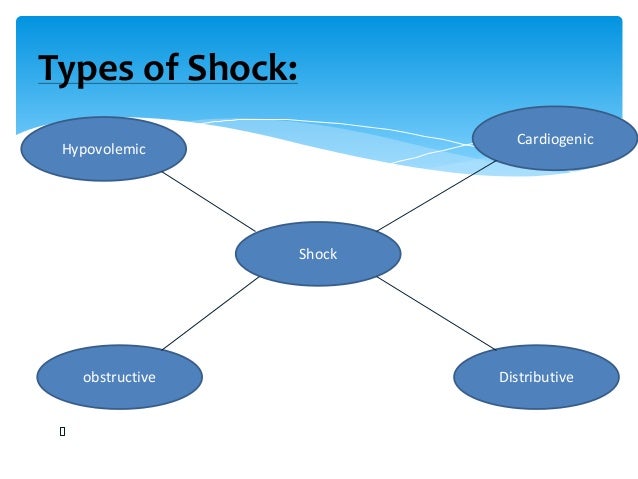 Types of Shock:

Hypovolemic

Cardiogenic

Shock

obstructive

Distributive